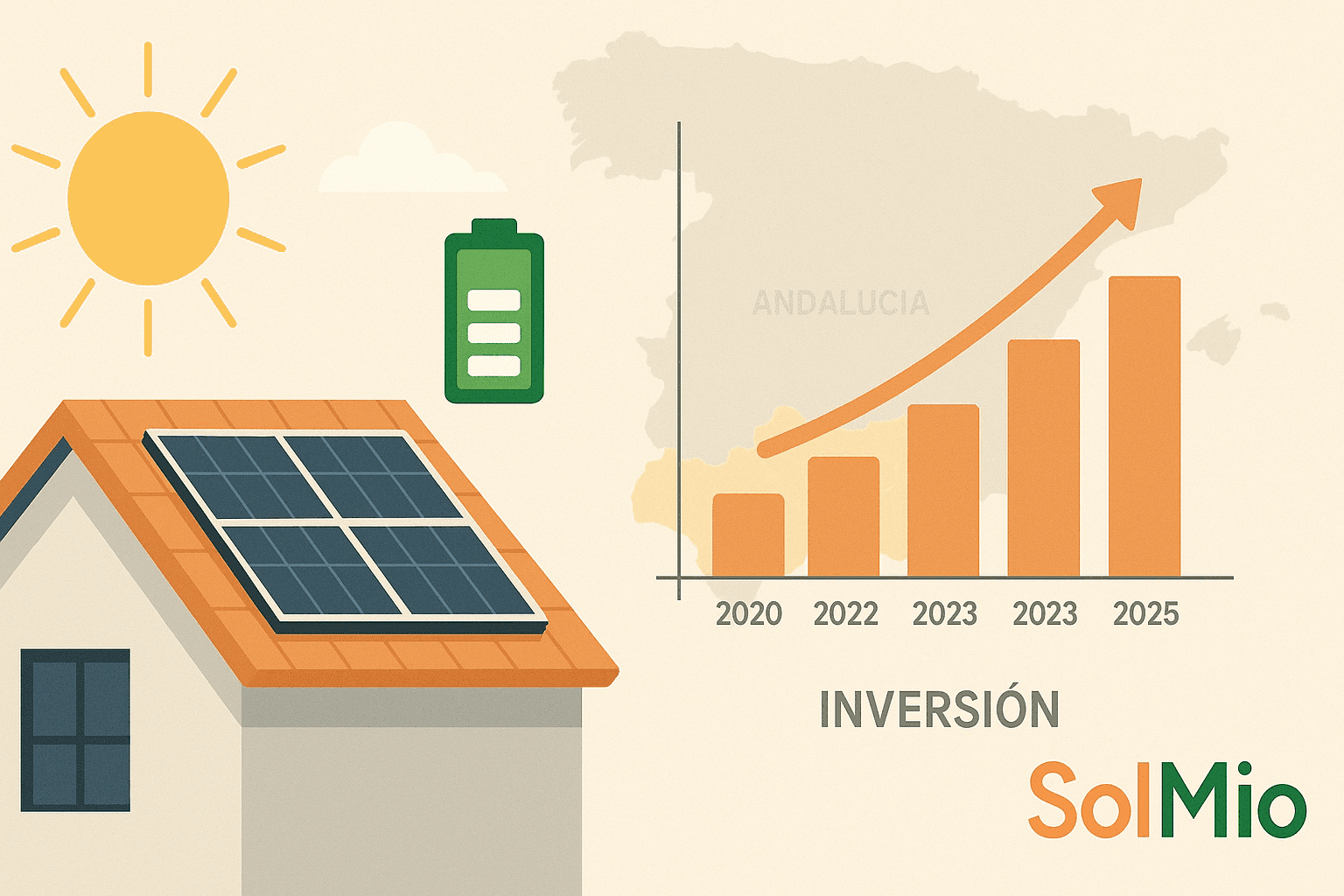 ANDALUCIA

2020 2022 2023 2023 2025

INVERSIÓN

SolMio